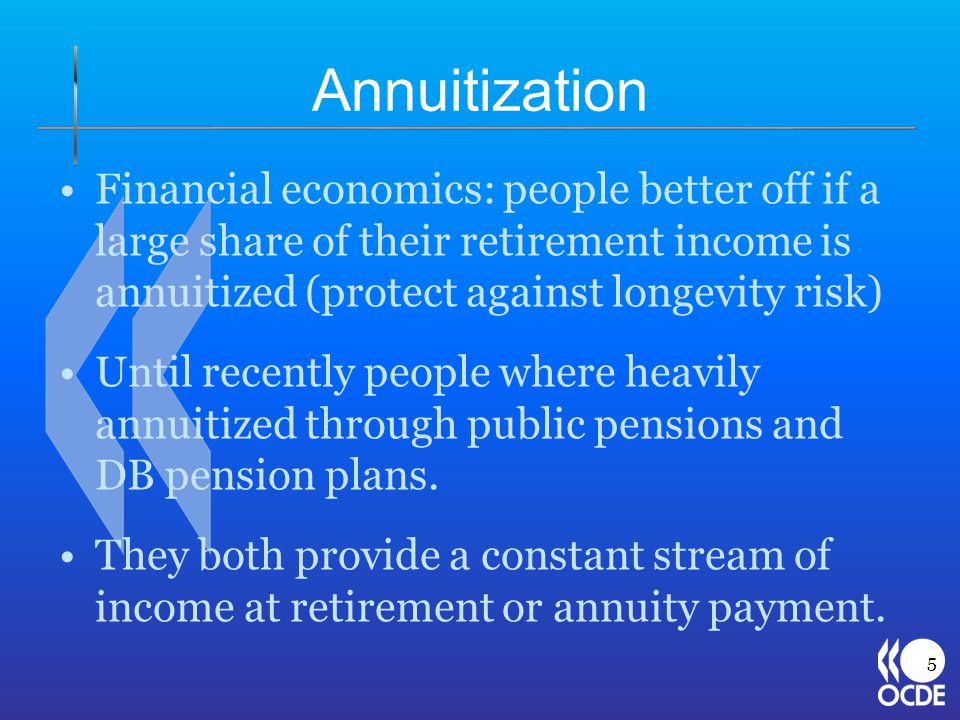 Annuitization

• Financial economics: people better off if a large share of their retirement income is annuitized (protect against longevity risk)

• Until recently people where heavily annuitized through public pensions and DB pension plans.

• They both provide a constant stream of income at retirement or annuity payment.

5

OCDE